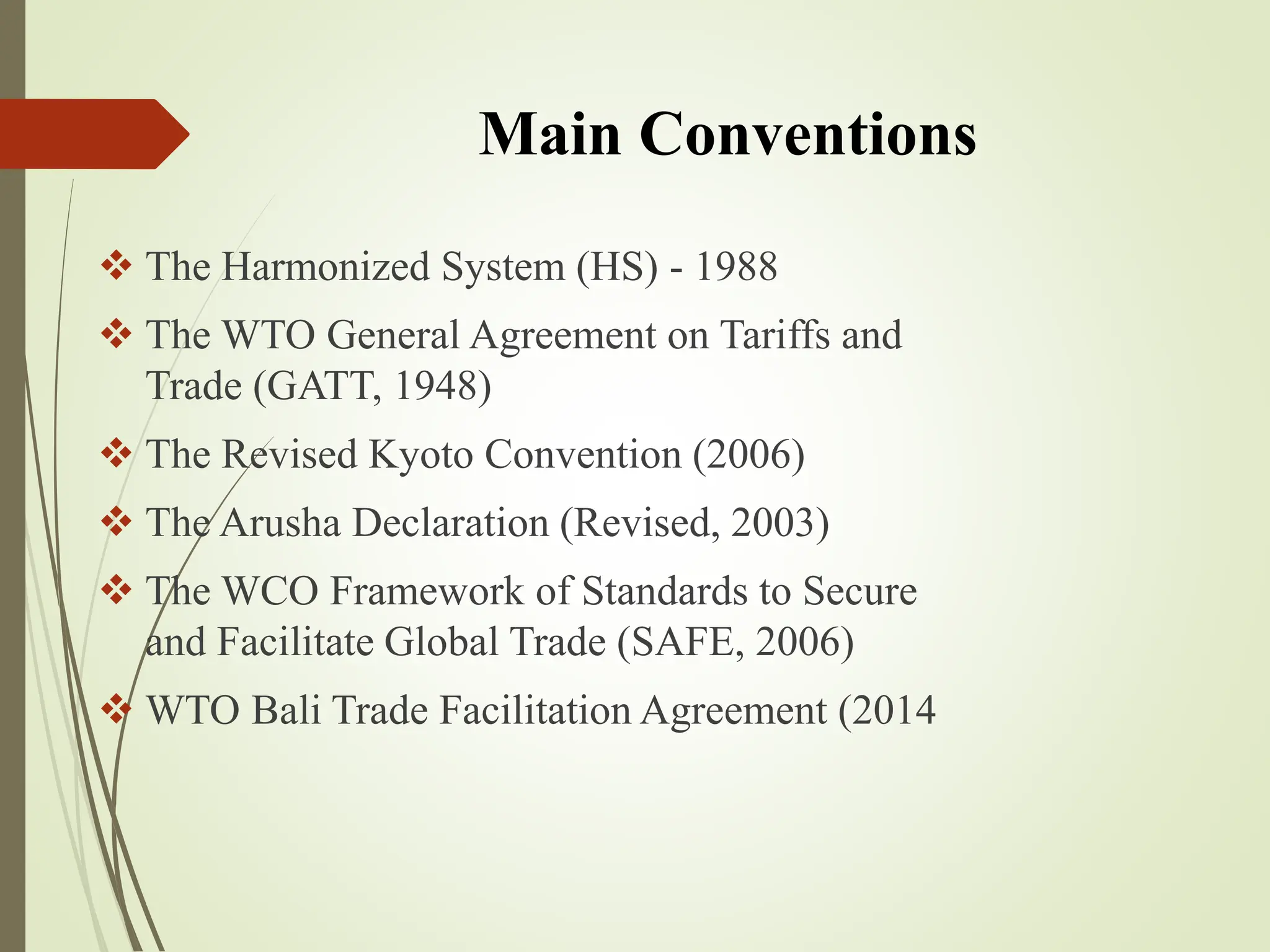 Main Conventions

❖ The Harmonized System (HS) - 1988

❖ The WTO General Agreement on Tariffs and Trade (GATT, 1948)

❖ The Revised Kyoto Convention (2006)

❖ The Arusha Declaration (Revised, 2003)

❖ The WCO Framework of Standards to Secure and Facilitate Global Trade (SAFE, 2006)

❖ WTO Bali Trade Facilitation Agreement (2014